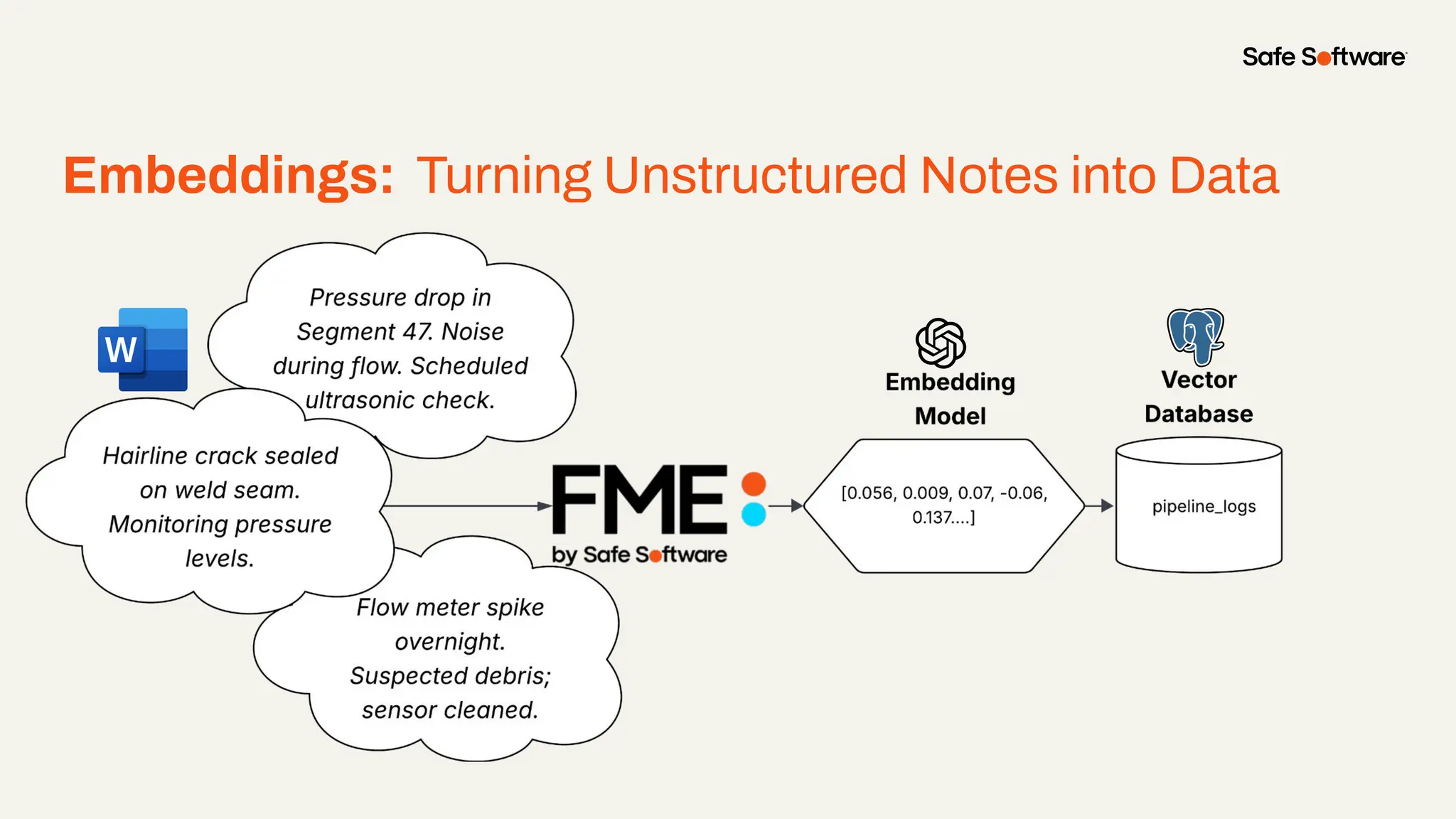 Safe Software

Embeddings: Turning Unstructured Notes into Data

W

Pressure drop in Segment 47. Noise during flow. Scheduled ultrasonic check.

Hairline crack sealed on weld seam. Monitoring pressure levels.

Flow meter spike overnight. Suspected debris; sensor cleaned.

FME by Safe Software

Embedding Model

[0.056, 0.009, 0.07, -0.06, 0.137....]

Vector Database

pipeline_logs